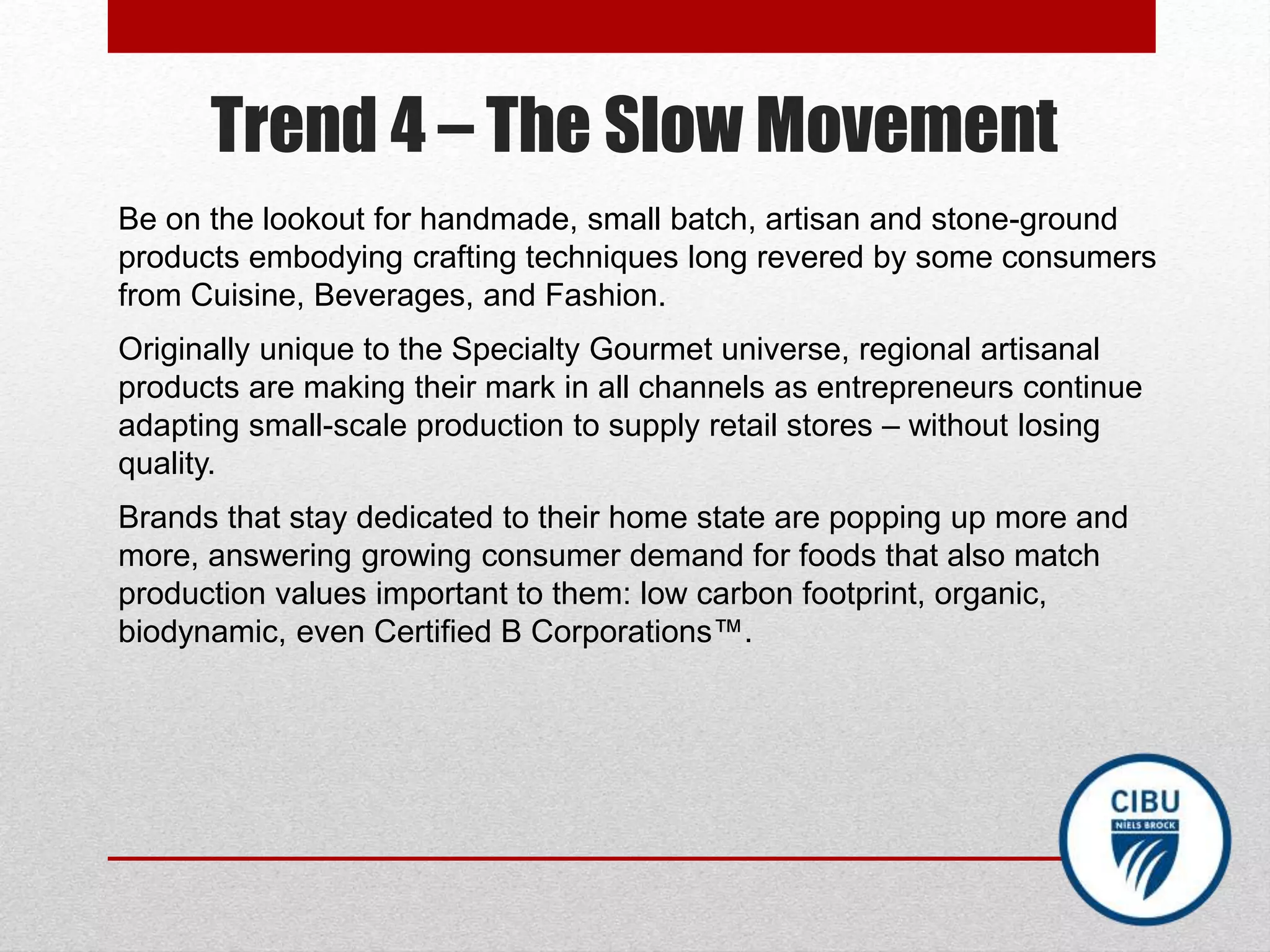 Trend 4 – The Slow Movement

Be on the lookout for handmade, small batch, artisan and stone-ground products embodying crafting techniques long revered by some consumers from Cuisine, Beverages, and Fashion.

Originally unique to the Specialty Gourmet universe, regional artisanal products are making their mark in all channels as entrepreneurs continue adapting small-scale production to supply retail stores – without losing quality.

Brands that stay dedicated to their home state are popping up more and more, answering growing consumer demand for foods that also match production values important to them: low carbon footprint, organic, biodynamic, even Certified B Corporations™.

CIBU
NIELS BROCK